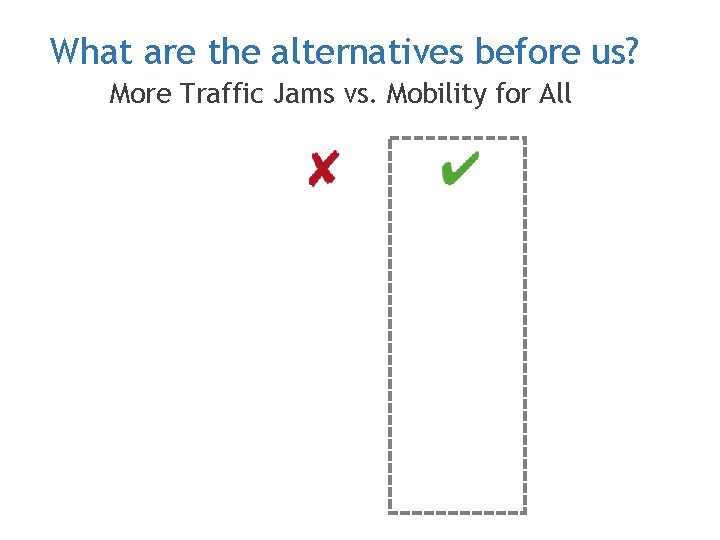 What are the alternatives before us?

More Traffic Jams vs. Mobility for All

✘ ✔